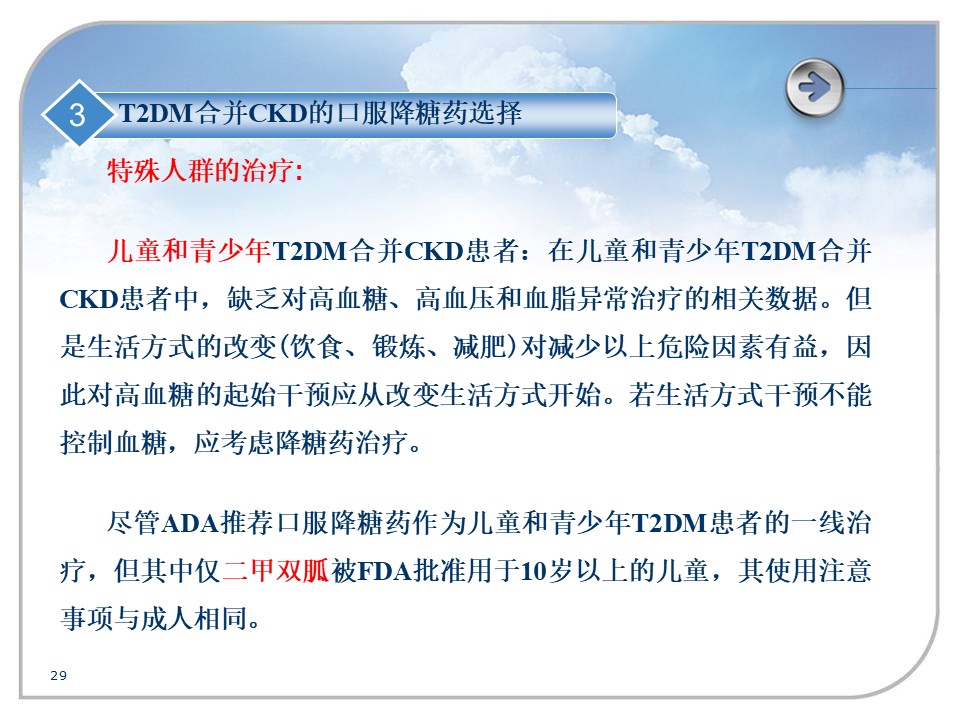 3 T2DM合并CKD的口服降糖药选择

特殊人群的治疗:

儿童和青少年T2DM合并CKD患者：在儿童和青少年T2DM合并CKD患者中，缺乏对高血糖、高血压和血脂异常治疗的相关数据。但是生活方式的改变(饮食、锻炼、减肥)对减少以上危险因素有益，因此对高血糖的起始干预应从改变生活方式开始。若生活方式干预不能控制血糖，应考虑降糖药治疗。

尽管ADA推荐口服降糖药作为儿童和青少年T2DM患者的一线治疗，但其中仅二甲双胍被FDA批准用于10岁以上的儿童，其使用注意事项与成人相同。

29